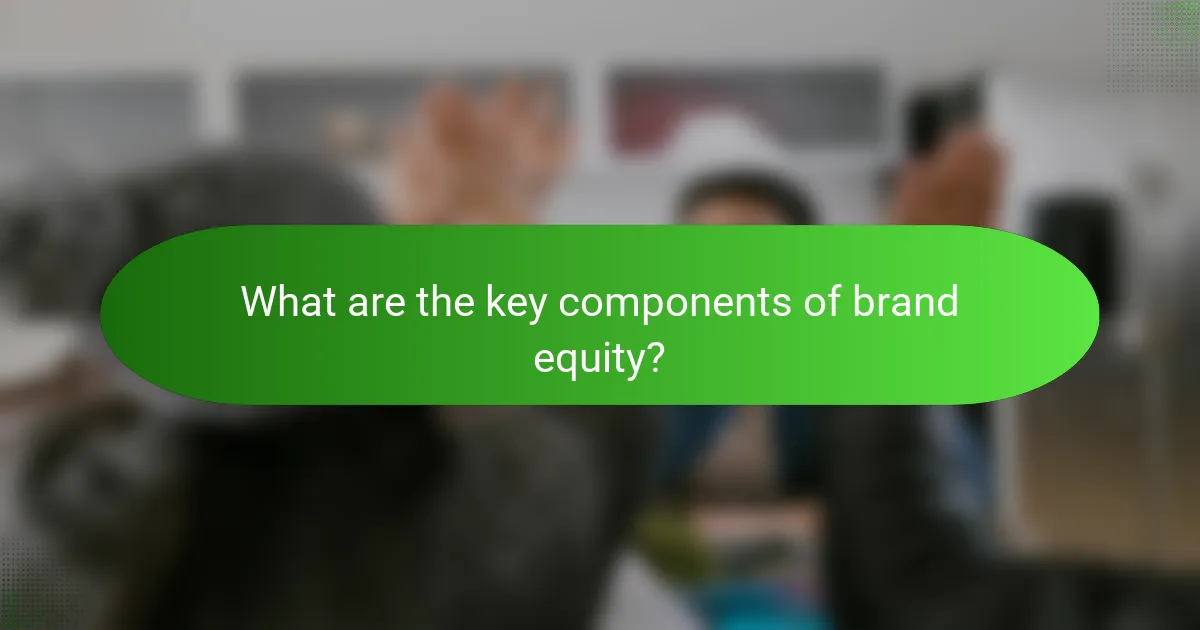 What are the key components of brand equity?